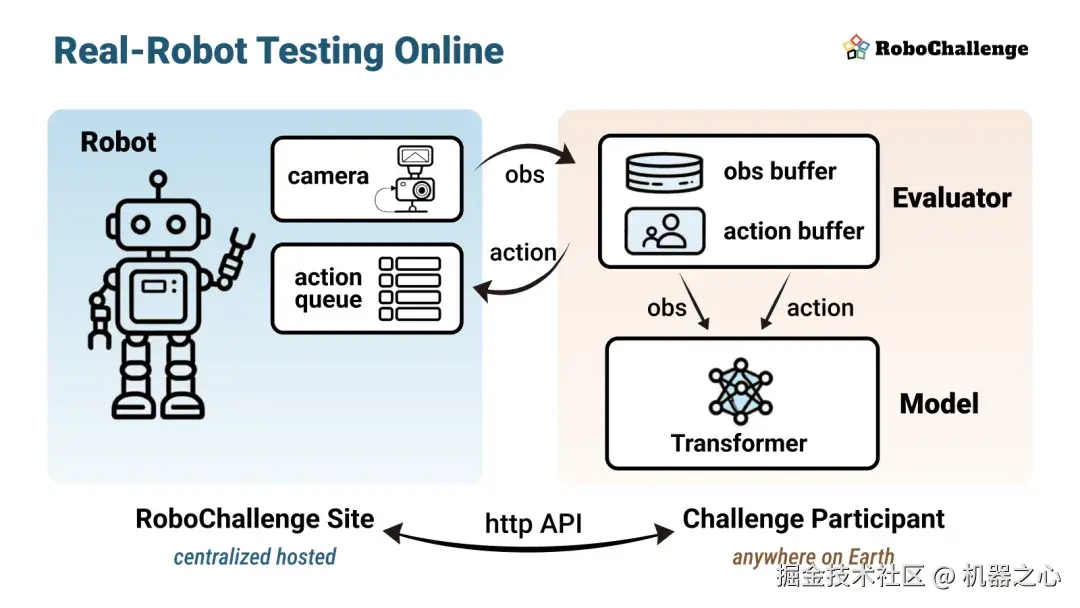 Real-Robot Testing Online

RoboChallenge

Robot

camera

action queue

obs

action

obs buffer

action buffer

Evaluator

obs

action

Transformer

Model

RoboChallenge Site

centralized hosted

http API

Challenge Participant

anywhere on Earth

掘金技术社区 @ 机器之心